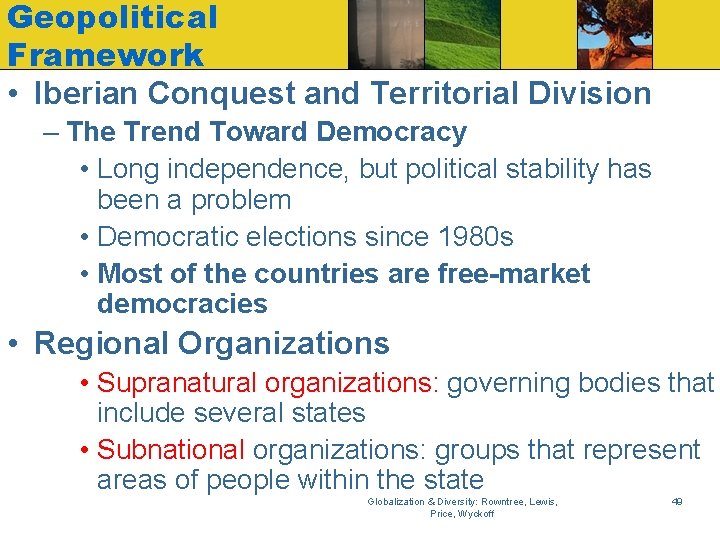 Geopolitical Framework

• Iberian Conquest and Territorial Division

– The Trend Toward Democracy

• Long independence, but political stability has been a problem

• Democratic elections since 1980s

• Most of the countries are free-market democracies

• Regional Organizations

• Supranatural organizations: governing bodies that include several states

• Subnational organizations: groups that represent areas of people within the state

Globalization & Diversity: Rowntree, Lewis, Price, Wyckoff

49